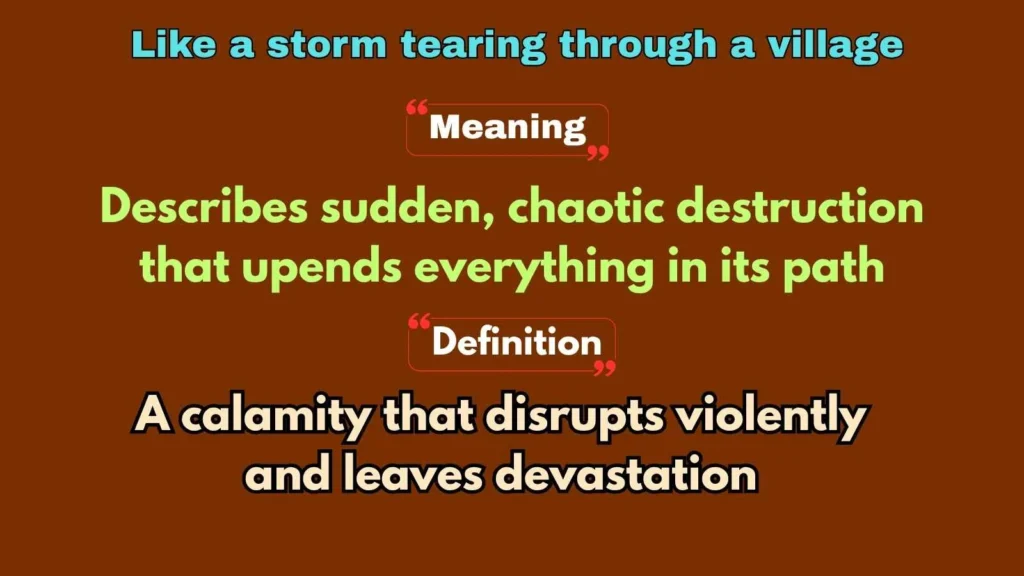 Like a storm tearing through a village

“Meaning”

Describes sudden, chaotic destruction that upends everything in its path

“Definition”

A calamity that disrupts violently and leaves devastation